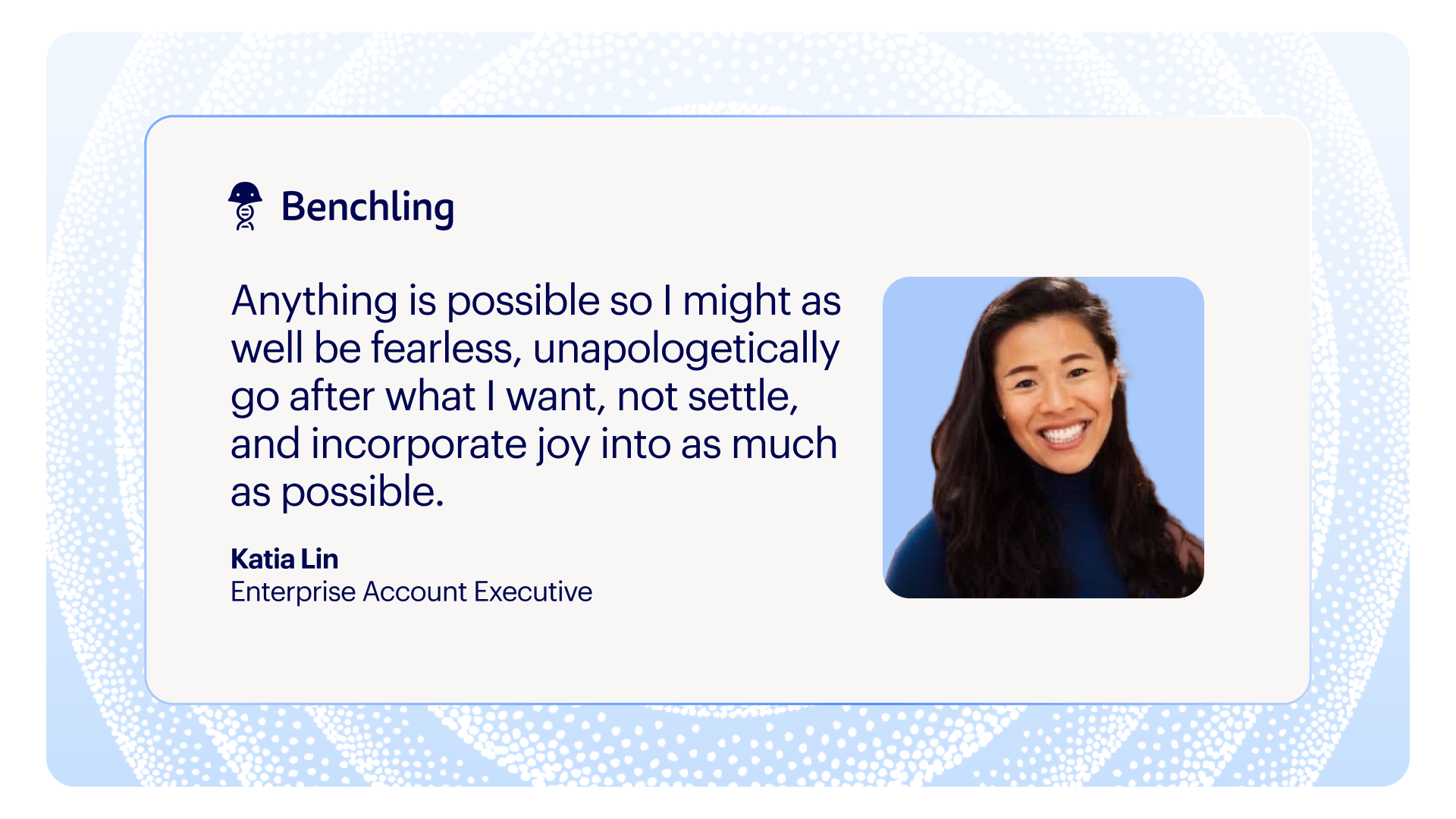 Benchling

Anything is possible so I might as well be fearless, unapologetically go after what I want, not settle, and incorporate joy into as much as possible.

Katia Lin
Enterprise Account Executive